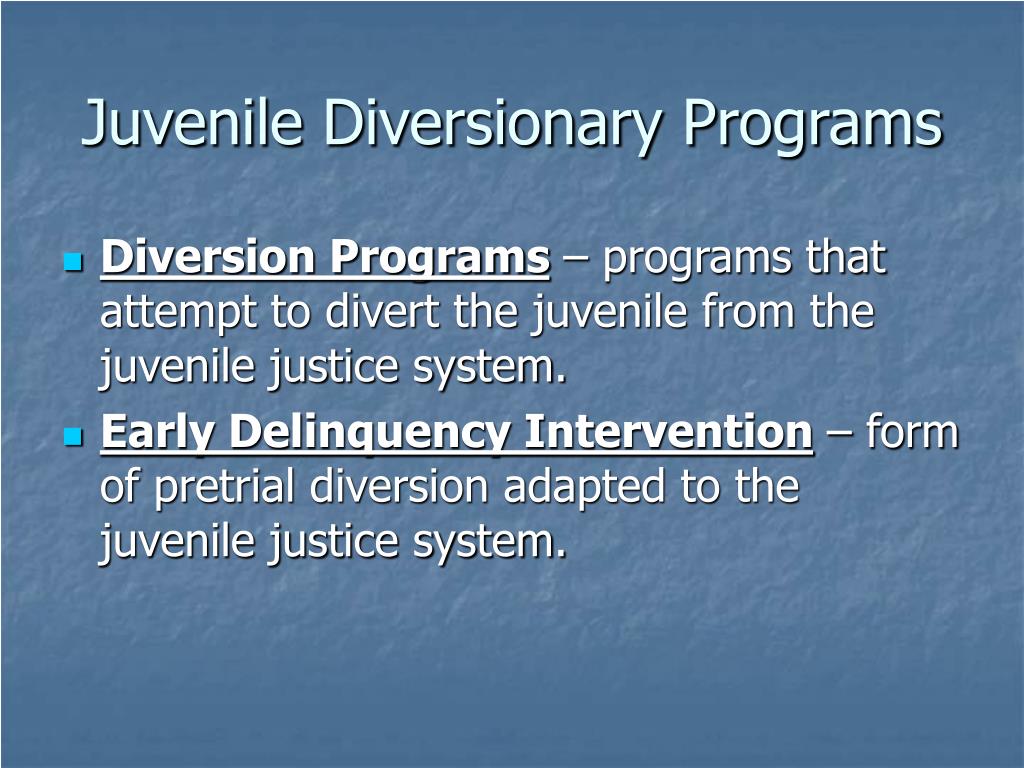 Juvenile Diversionary Programs

- Diversion Programs – programs that attempt to divert the juvenile from the juvenile justice system.
- Early Delinquency Intervention – form of pretrial diversion adapted to the juvenile justice system.